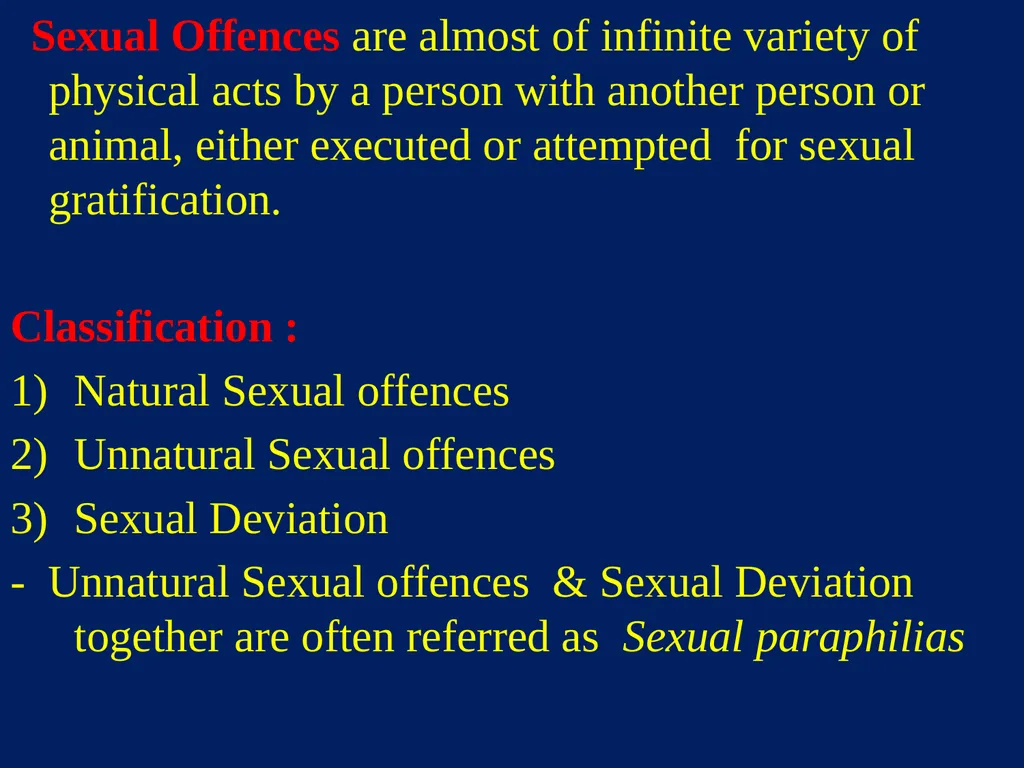 Sexual Offences are almost of infinite variety of physical acts by a person with another person or animal, either executed or attempted for sexual gratification.

Classification :
1) Natural Sexual offences
2) Unnatural Sexual offences
3) Sexual Deviation
- Unnatural Sexual offences & Sexual Deviation together are often referred as Sexual paraphilias